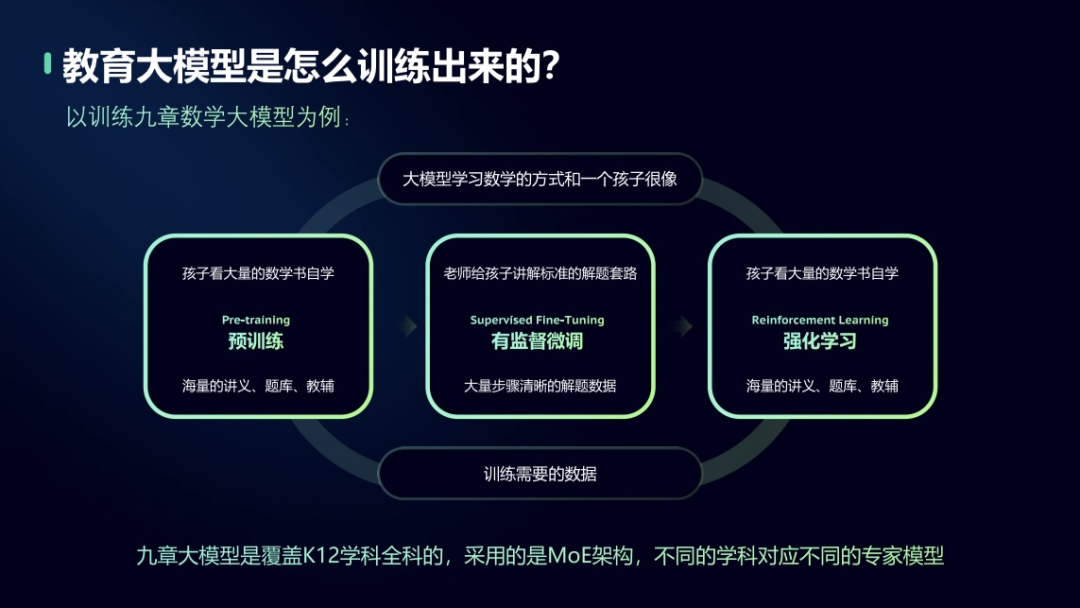 教育大模型是怎么训练出来的?

以训练九章数学大模型为例:

大模型学习数学的方式和一个孩子很像

孩子看大量的数学书自学

Pre-training
预训练

海量的讲义、题库、教辅

老师给孩子讲解标准的解题套路

Supervised Fine-Tuning
有监督微调

大量步骤清晰的解题数据

孩子看大量的数学书自学

Reinforcement Learning
强化学习

海量的讲义、题库、教辅

训练需要的数据

九章大模型是覆盖K12学科全科的，采用的是MoE架构，不同的学科对应不同的专家模型